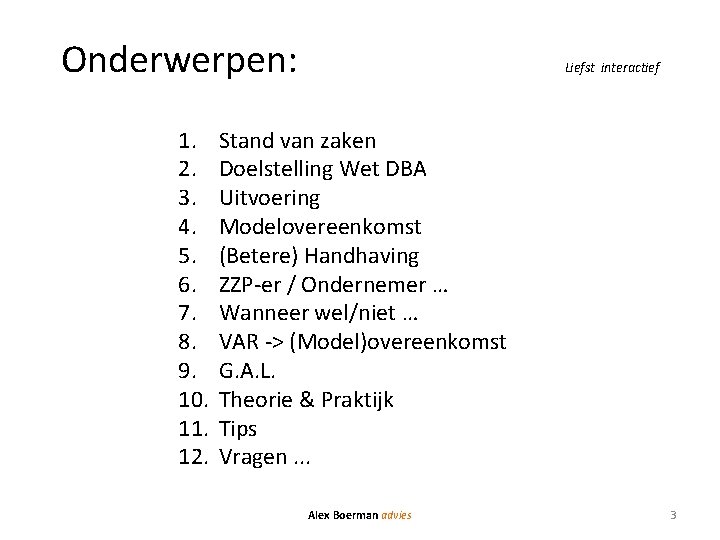 Onderwerpen:

Liefst interactief

1. Stand van zaken
2. Doelstelling Wet DBA
3. Uitvoering
4. Modelovereenkomst
5. (Betere) Handhaving
6. ZZP-er / Ondernemer …
7. Wanneer wel/niet …
8. VAR -> (Model)overeenkomst
9. G.A.L.
10. Theorie & Praktijk
11. Tips
12. Vragen ...

Alex Boerman advies

3